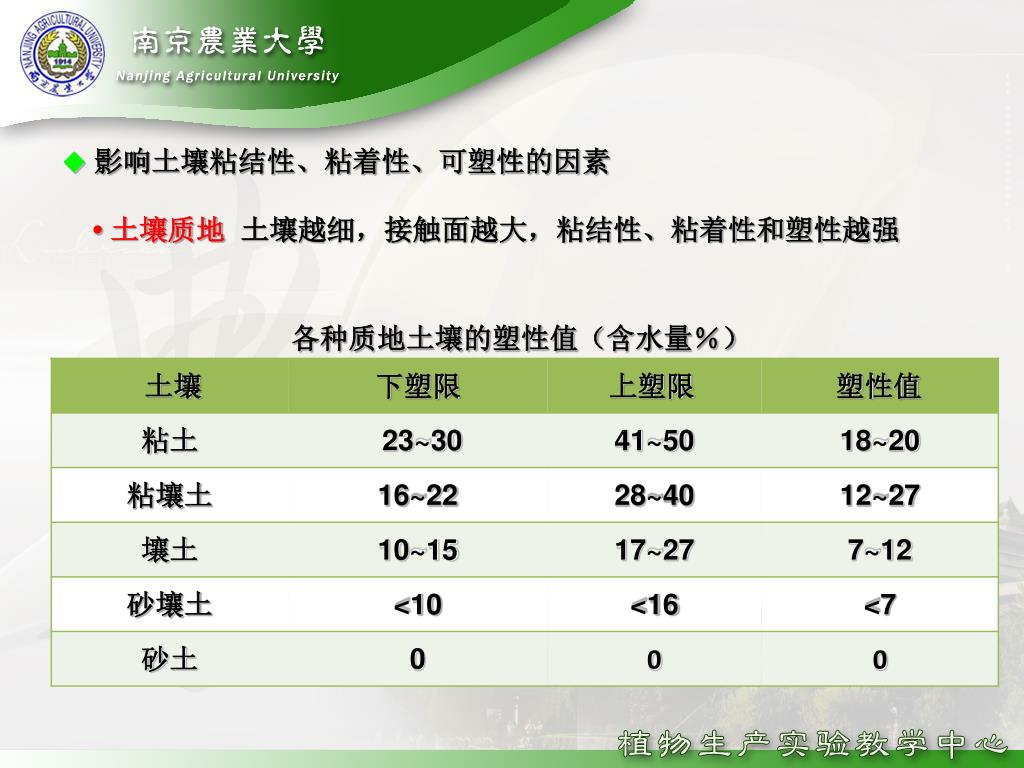 NANJING AGRICULTURAL UNIVERSITY 1914

南京農業大學
Nanjing Agricultural University

◆ 影响土壤粘结性、粘着性、可塑性的因素

• 土壤质地 土壤越细，接触面越大，粘结性、粘着性和塑性越强

各种质地土壤的塑性值（含水量%）

| 土壤 | 下塑限 | 上塑限 | 塑性值 |
|---|---|---|---|
| 粘土 | 23~30 | 41~50 | 18~20 |
| 粘壤土 | 16~22 | 28~40 | 12~27 |
| 壤土 | 10~15 | 17~27 | 7~12 |
| 砂壤土 | <10 | <16 | <7 |
| 砂土 | 0 | 0 | 0 |

植物生产实验教学中心